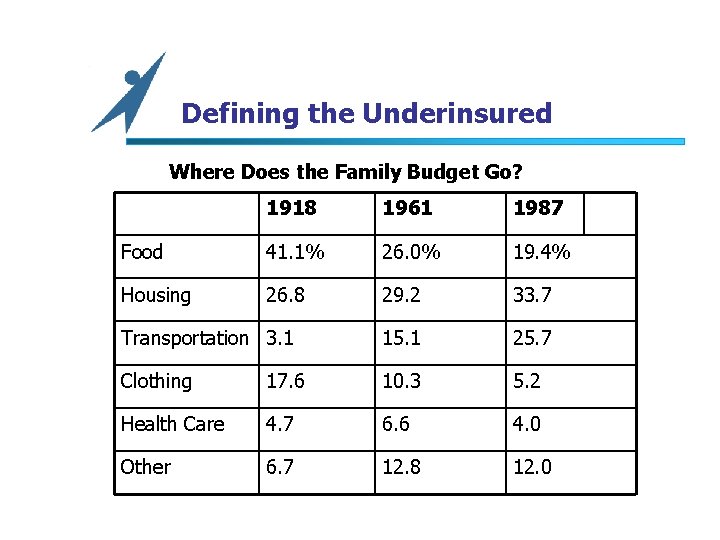 Defining the Underinsured

Where Does the Family Budget Go?

| | 1918 | 1961 | 1987 |
|---|---|---|---|
| Food | 41.1% | 26.0% | 19.4% |
| Housing | 26.8 | 29.2 | 33.7 |
| Transportation | 3.1 | 15.1 | 25.7 |
| Clothing | 17.6 | 10.3 | 5.2 |
| Health Care | 4.7 | 6.6 | 4.0 |
| Other | 6.7 | 12.8 | 12.0 |